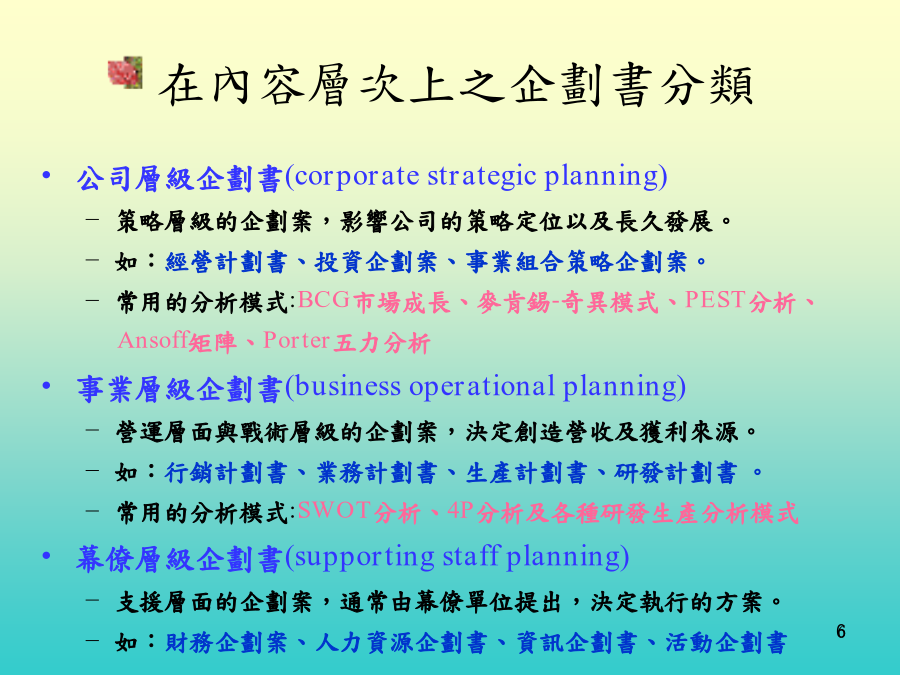 在內容層次上之企劃書分類

• 公司層級企劃書(corporate strategic planning)
  – 策略層級的企劃案，影響公司的策略定位以及長久發展。
  – 如：經營計劃書、投資企劃案、事業組合策略企劃案。
  – 常用的分析模式:BCG市場成長、麥肯錫-奇異模式、PEST分析、Ansoff矩陣、Porter五力分析
• 事業層級企劃書(business operational planning)
  – 營運層面與戰術層級的企劃案，決定創造營收及獲利來源。
  – 如：行銷計劃書、業務計劃書、生產計劃書、研發計劃書 。
  – 常用的分析模式:SWOT分析、4P分析及各種研發生產分析模式
• 幕僚層級企劃書(supporting staff planning)
  – 支援層面的企劃案，通常由幕僚單位提出，決定執行的方案。
  – 如：財務企劃案、人力資源企劃書、資訊企劃書、活動企劃書

6